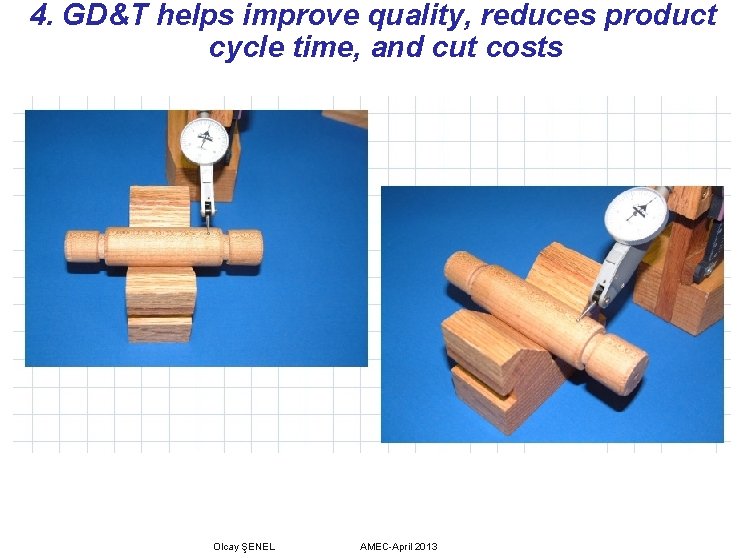 4. GD&T helps improve quality, reduces product cycle time, and cut costs

Olcay ŞENEL

AMEC-April 2013